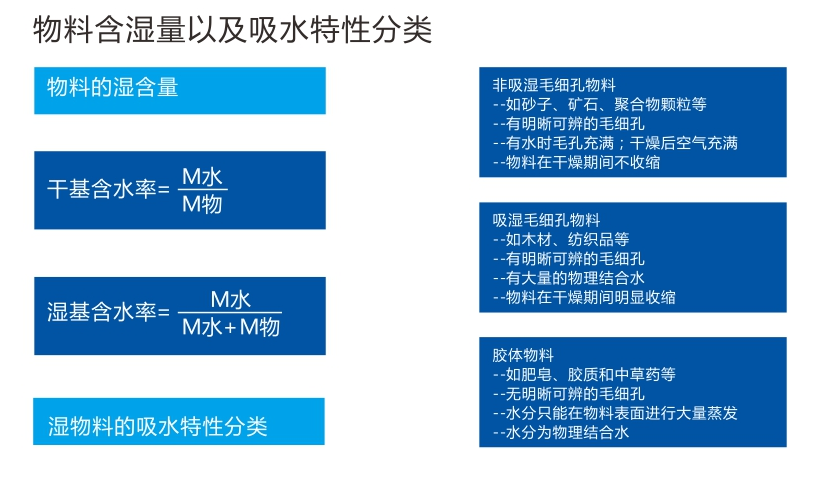 物料含湿量以及吸水特性分类

物料的湿含量

干基含水率= $\frac{M水}{M物}$

湿基含水率= $\frac{M水}{M水+M物}$

湿物料的吸水特性分类

非吸湿毛细孔物料
--如砂子、矿石、聚合物颗粒等
--有明晰可辨的毛细孔
--有水时毛孔充满；干燥后空气充满
--物料在干燥期间不收缩

吸湿毛细孔物料
--如木材、纺织品等
--有明晰可辨的毛细孔
--有大量的物理结合水
--物料在干燥期间明显收缩

胶体物料
--如肥皂、胶质和中草药等
--无明晰可辨的毛细孔
--水分只能在物料表面进行大量蒸发
--水分为物理结合水